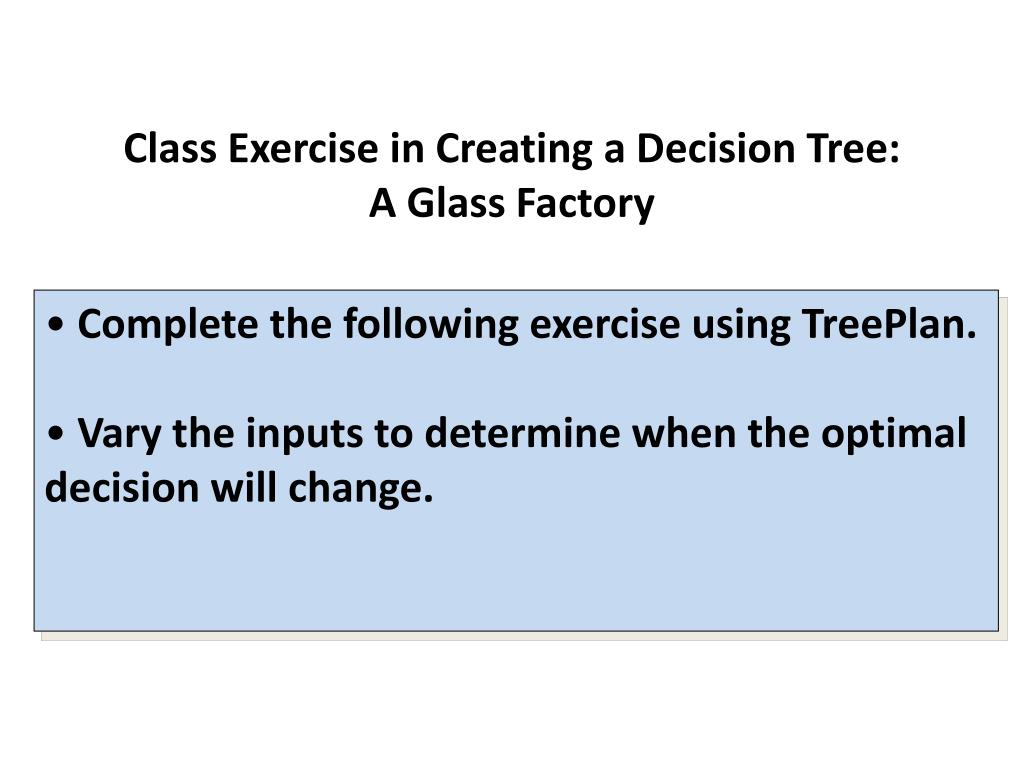 Class Exercise in Creating a Decision Tree:
A Glass Factory

• Complete the following exercise using TreePlan.

• Vary the inputs to determine when the optimal decision will change.